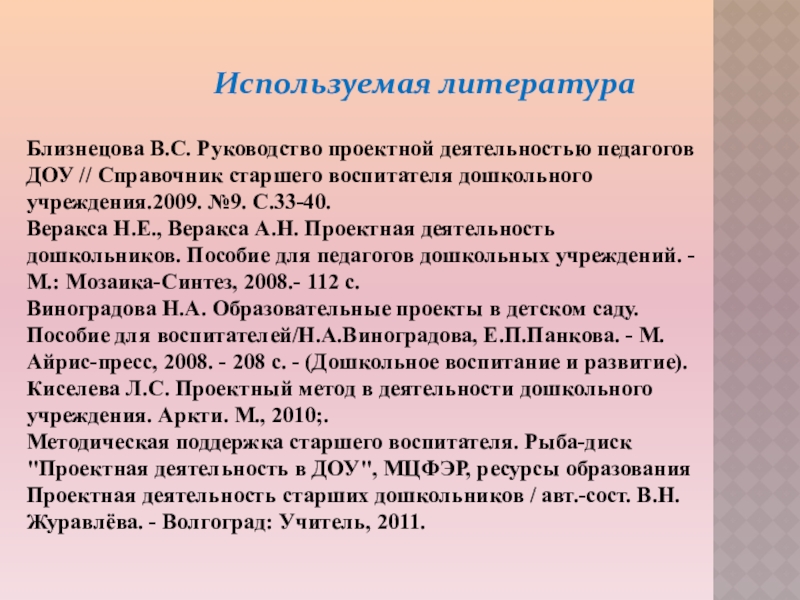 Используемая литература

Близнецова В.С. Руководство проектной деятельностью педагогов ДОУ // Справочник старшего воспитателя дошкольного учреждения.2009. №9. С.33-40.
Веракса Н.Е., Веракса А.Н. Проектная деятельность дошкольников. Пособие для педагогов дошкольных учреждений. - М.: Мозаика-Синтез, 2008.- 112 с.
Виноградова Н.А. Образовательные проекты в детском саду. Пособие для воспитателей/Н.А.Виноградова, Е.П.Панкова. - М. Айрис-пресс, 2008. - 208 с. - (Дошкольное воспитание и развитие).
Киселева Л.С. Проектный метод в деятельности дошкольного учреждения. Аркти. М., 2010;.
Методическая поддержка старшего воспитателя. Рыба-диск "Проектная деятельность в ДОУ", МЦФЭР, ресурсы образования
Проектная деятельность старших дошкольников / авт.-сост. В.Н. Журавлёва. - Волгоград: Учитель, 2011.